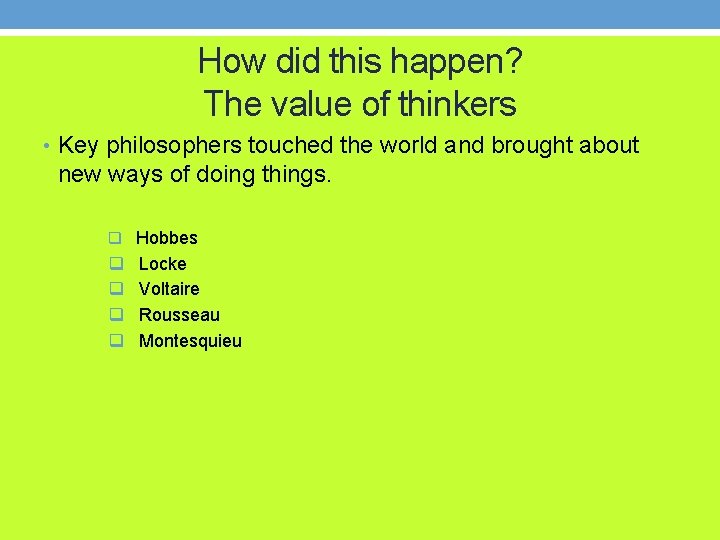 How did this happen?
The value of thinkers

• Key philosophers touched the world and brought about new ways of doing things.

❑ Hobbes
❑ Locke
❑ Voltaire
❑ Rousseau
❑ Montesquieu